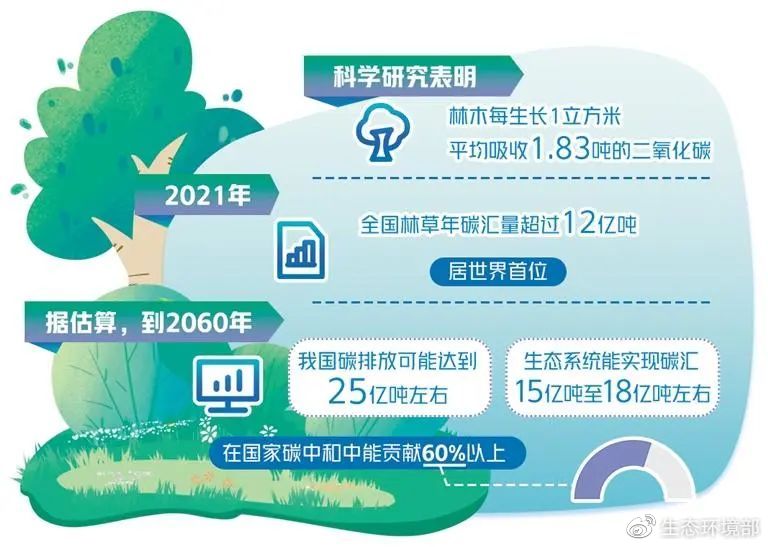 科学研究表明

林木每生长1立方米
平均吸收1.83吨的二氧化碳

2021年

全国林草年碳汇量超过12亿吨

居世界首位

据估算，到2060年

我国碳排放可能达到
25亿吨左右

生态系统能实现碳汇
15亿吨至18亿吨左右

在国家碳中和中能贡献60%以上

生态环境部